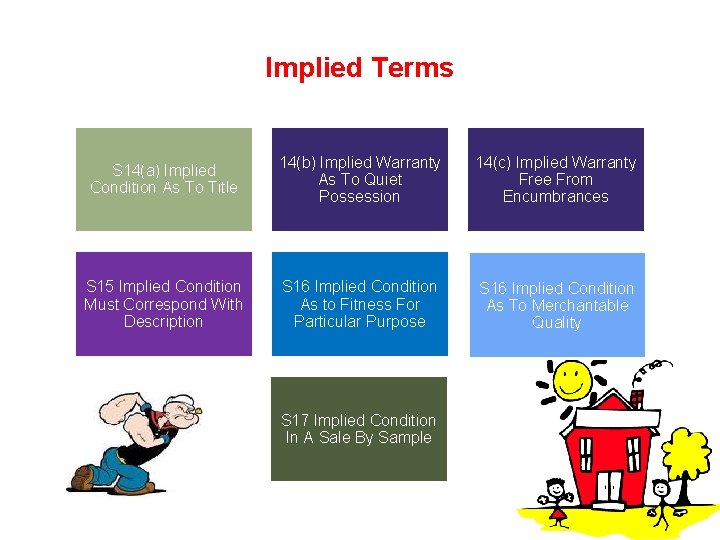 Implied Terms

S14(a) Implied Condition As To Title

14(b) Implied Warranty As To Quiet Possession

14(c) Implied Warranty Free From Encumbrances

S15 Implied Condition Must Correspond With Description

S16 Implied Condition As to Fitness For Particular Purpose

S16 Implied Condition As To Merchantable Quality

S17 Implied Condition In A Sale By Sample